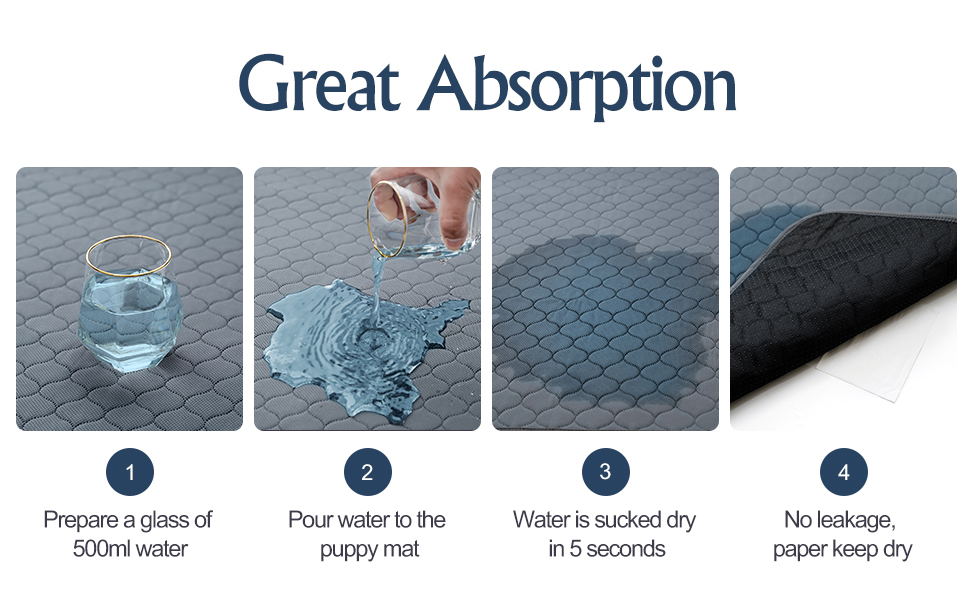 Great Absorption

1
Prepare a glass of 500ml water

2
Pour water to the puppy mat

3
Water is sucked dry in 5 seconds

4
No leakage, paper keep dry